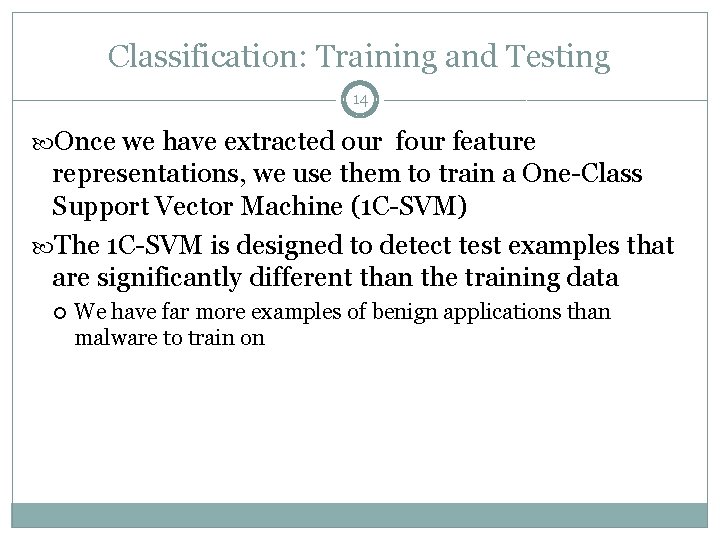 Classification: Training and Testing

14

Once we have extracted our four feature representations, we use them to train a One-Class Support Vector Machine (1C-SVM)

The 1C-SVM is designed to detect test examples that are significantly different than the training data

We have far more examples of benign applications than malware to train on